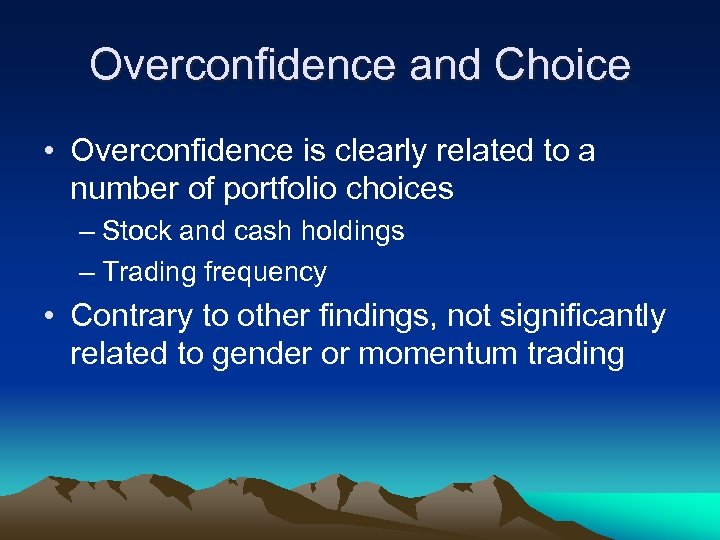 Overconfidence and Choice

• Overconfidence is clearly related to a number of portfolio choices
– Stock and cash holdings
– Trading frequency
• Contrary to other findings, not significantly related to gender or momentum trading